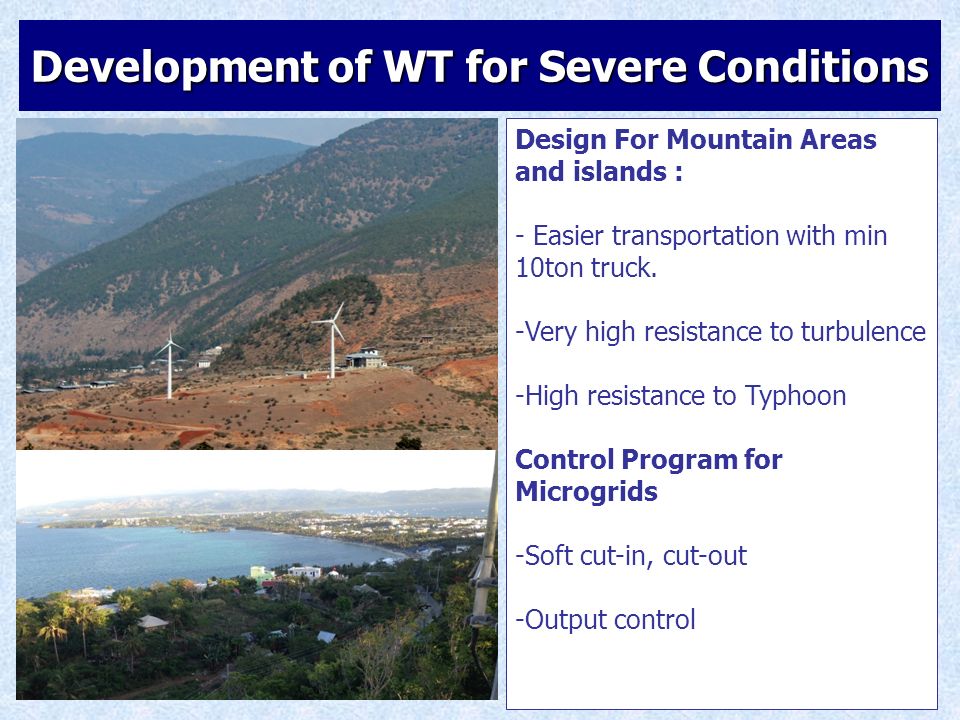 Development of WT for Severe Conditions

Design For Mountain Areas and islands :

- Easier transportation with min 10ton truck.

-Very high resistance to turbulence

-High resistance to Typhoon

Control Program for Microgrids

-Soft cut-in, cut-out

-Output control